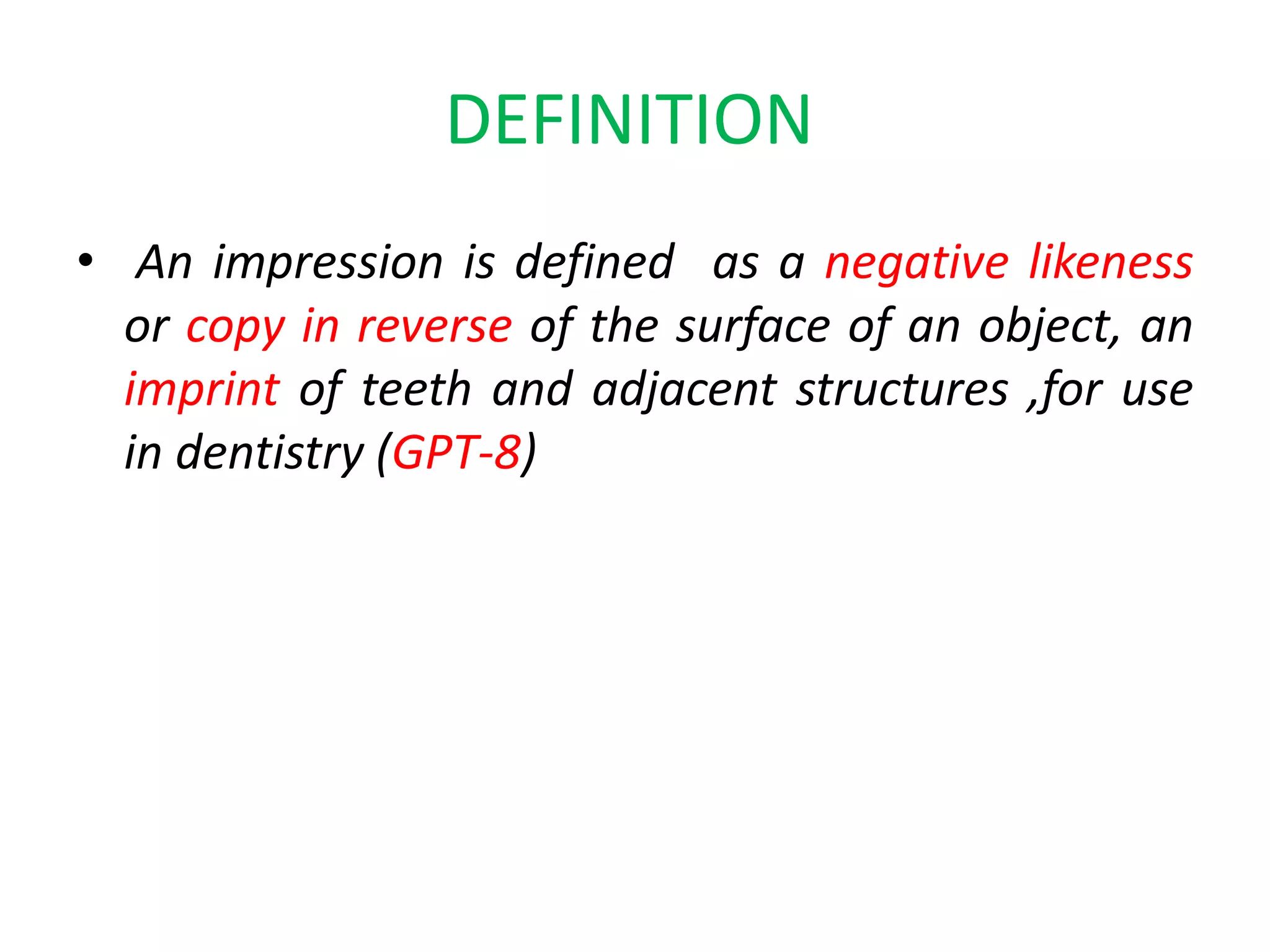 DEFINITION

• An impression is defined as a negative likeness or copy in reverse of the surface of an object, an imprint of teeth and adjacent structures ,for use in dentistry (GPT-8)